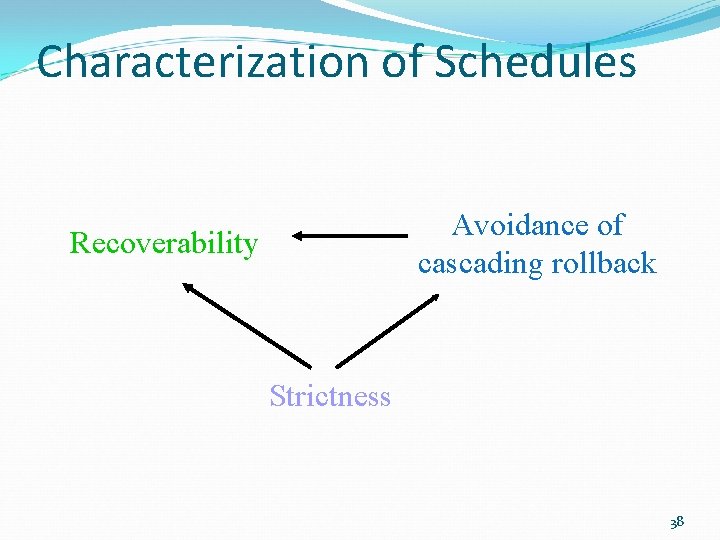 Characterization of Schedules

Recoverability

Avoidance of cascading rollback

Strictness

38